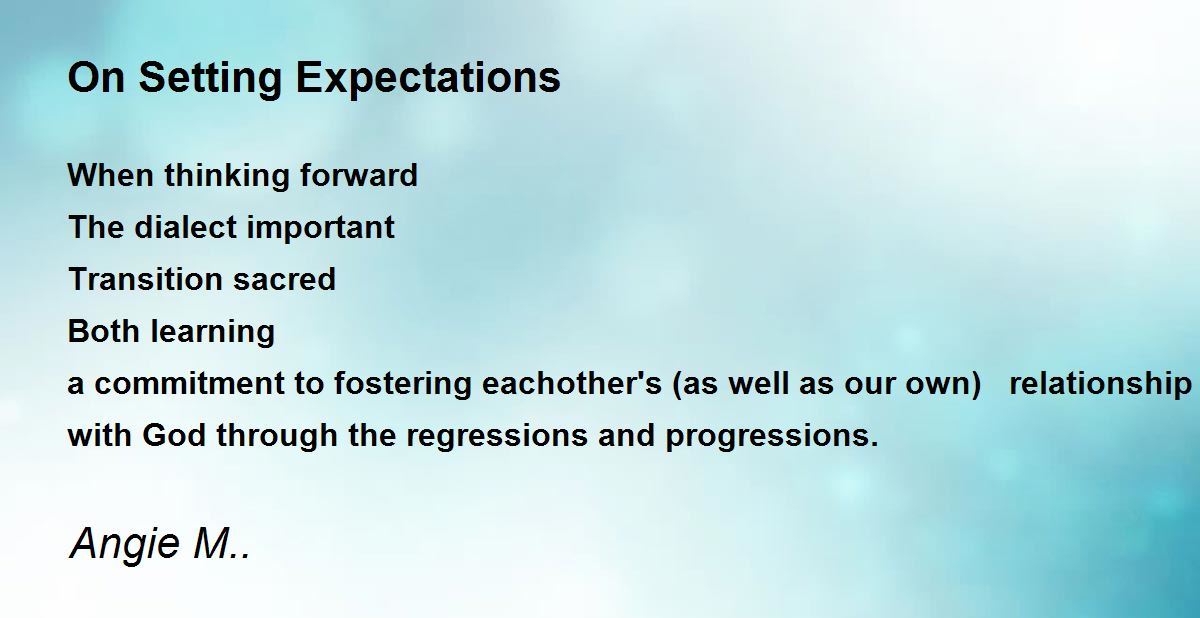 On Setting Expectations

When thinking forward
The dialect important
Transition sacred
Both learning
a commitment to fostering eachother's (as well as our own) relationship
with God through the regressions and progressions.

Angie M..